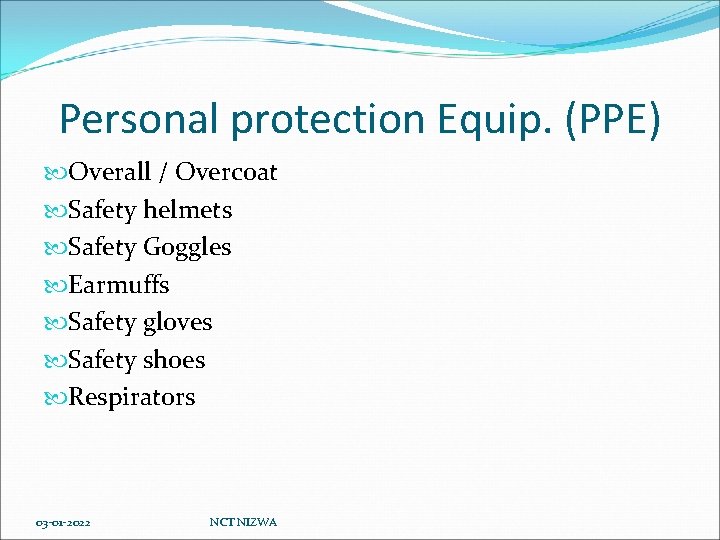 Personal protection Equip. (PPE)

Overall / Overcoat
Safety helmets
Safety Goggles
Earmuffs
Safety gloves
Safety shoes
Respirators

03-01-2022 NCT NIZWA